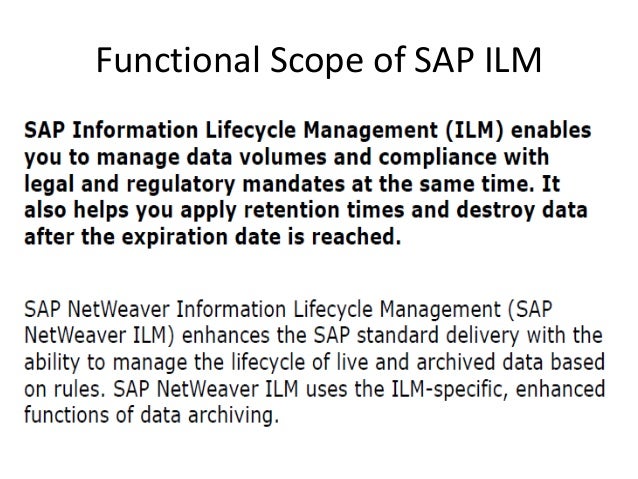 Functional Scope of SAP ILM

SAP Information Lifecycle Management (ILM) enables you to manage data volumes and compliance with legal and regulatory mandates at the same time. It also helps you apply retention times and destroy data after the expiration date is reached.

SAP NetWeaver Information Lifecycle Management (SAP NetWeaver ILM) enhances the SAP standard delivery with the ability to manage the lifecycle of live and archived data based on rules. SAP NetWeaver ILM uses the ILM-specific, enhanced functions of data archiving.